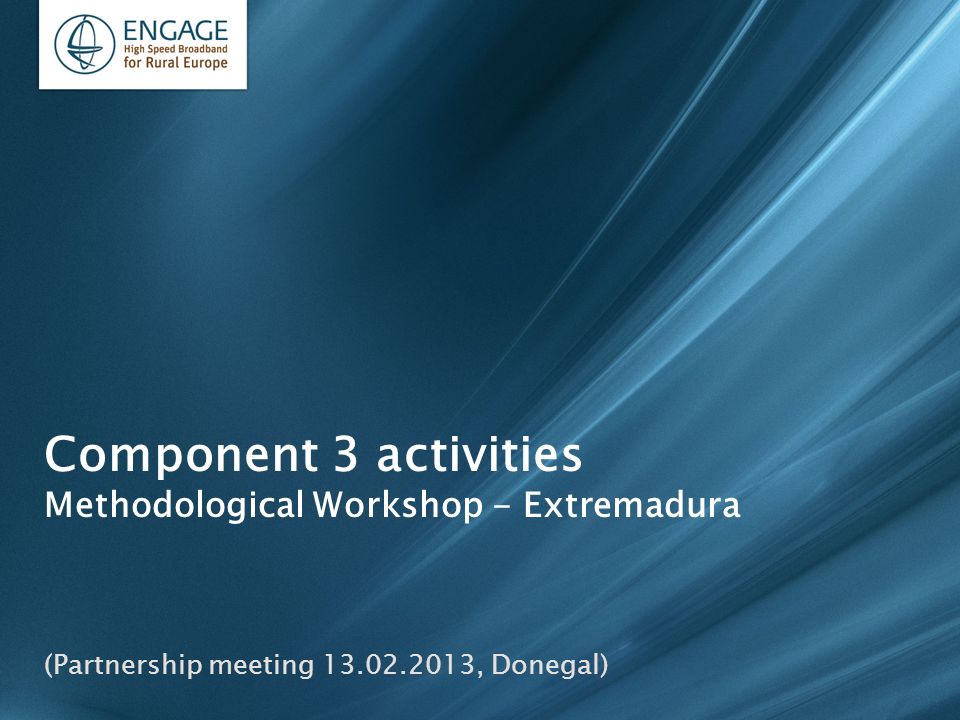 ENGAGE
High Speed Broadband
for Rural Europe

Component 3 activities
Methodological Workshop - Extremadura

(Partnership meeting 13.02.2013, Donegal)